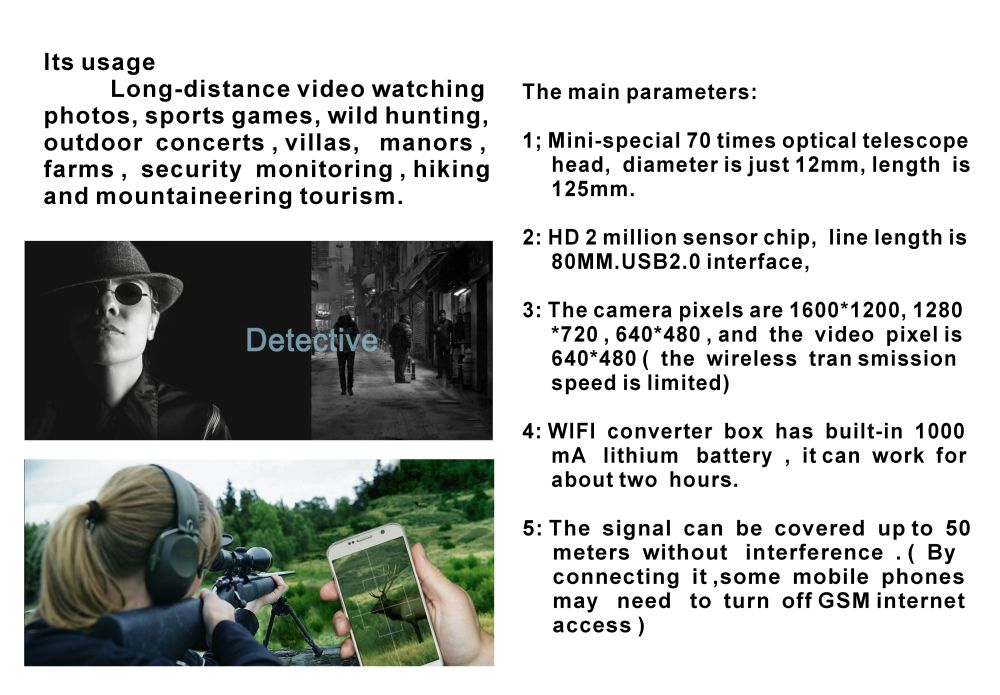 Its usage

Long-distance video watching photos, sports games, wild hunting, outdoor concerts , villas, manors , farms , security monitoring , hiking and mountaineering tourism.

Detective

The main parameters:

1; Mini-special 70 times optical telescope head, diameter is just 12mm, length is 125mm.

2: HD 2 million sensor chip, line length is 80MM.USB2.0 interface,

3: The camera pixels are 1600*1200, 1280 *720 , 640*480 , and the video pixel is 640*480 ( the wireless tran smission speed is limited)

4: WIFI converter box has built-in 1000 mA lithium battery , it can work for about two hours.

5: The signal can be covered up to 50 meters without interference . ( By connecting it ,some mobile phones may need to turn off GSM internet access )